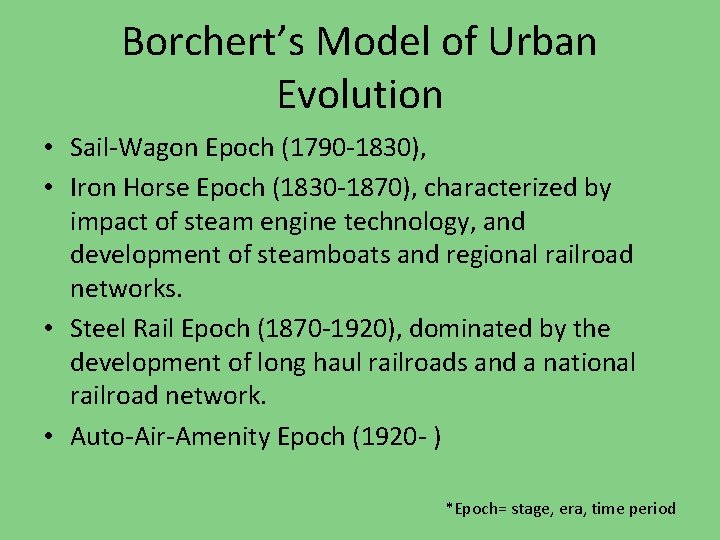 Borchert's Model of Urban Evolution

• Sail-Wagon Epoch (1790-1830),

• Iron Horse Epoch (1830-1870), characterized by impact of steam engine technology, and development of steamboats and regional railroad networks.

• Steel Rail Epoch (1870-1920), dominated by the development of long haul railroads and a national railroad network.

• Auto-Air-Amenity Epoch (1920- )

*Epoch= stage, era, time period